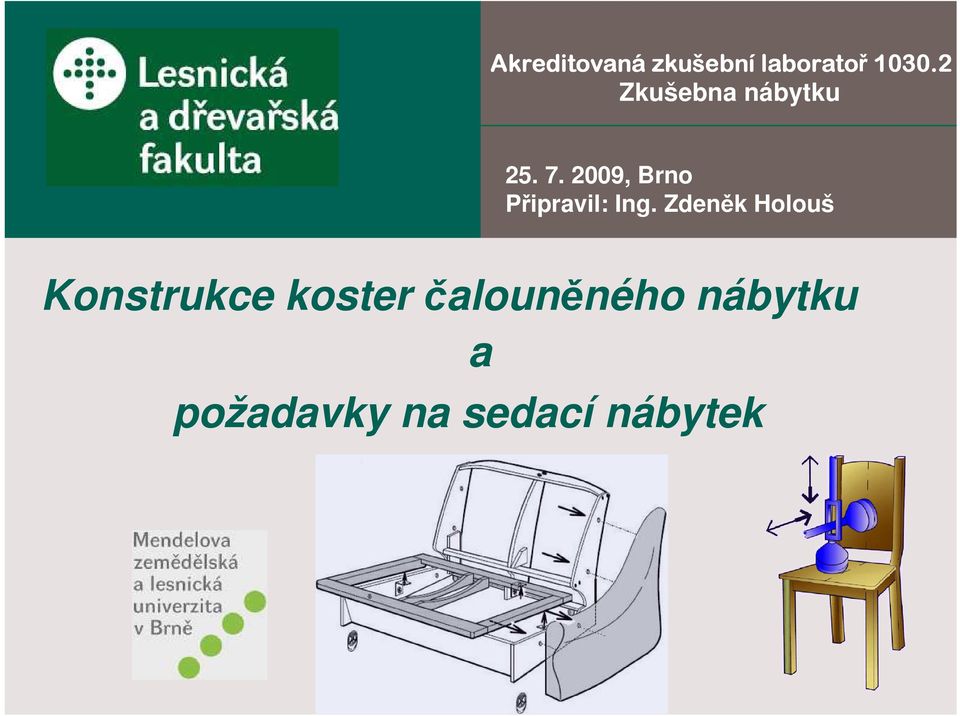 Lesnická a dřevařská fakulta

Akreditovaná zkušební laboratoř 1030.2
Zkušebna nábytku

25. 7. 2009, Brno
Připravil: Ing. Zdeněk Holouš

Konstrukce koster čalouněného nábytku
a
požadavky na sedací nábytek

Mendelova zemědělská a lesnická univerzita v Brně